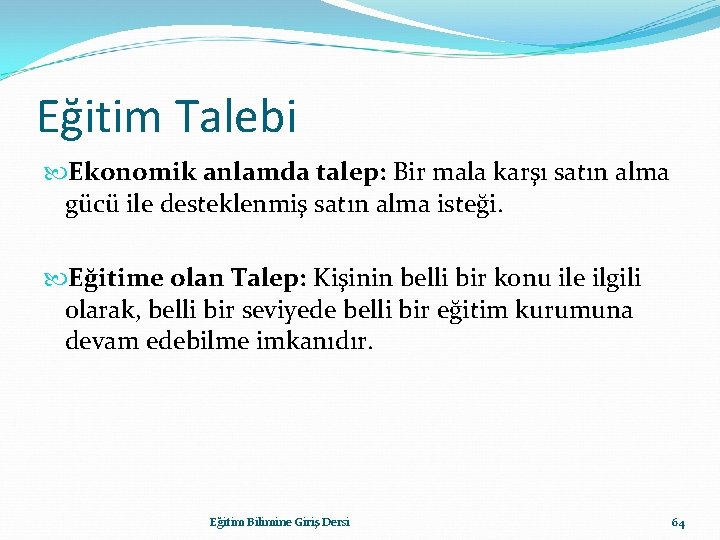 Eğitim Talebi

Ekonomik anlamda talep: Bir mala karşı satın alma gücü ile desteklenmiş satın alma isteği.

Eğitime olan Talep: Kişinin belli bir konu ile ilgili olarak, belli bir seviyede belli bir eğitim kurumuna devam edebilme imkanıdır.

Eğitim Bilimine Giriş Dersi

64